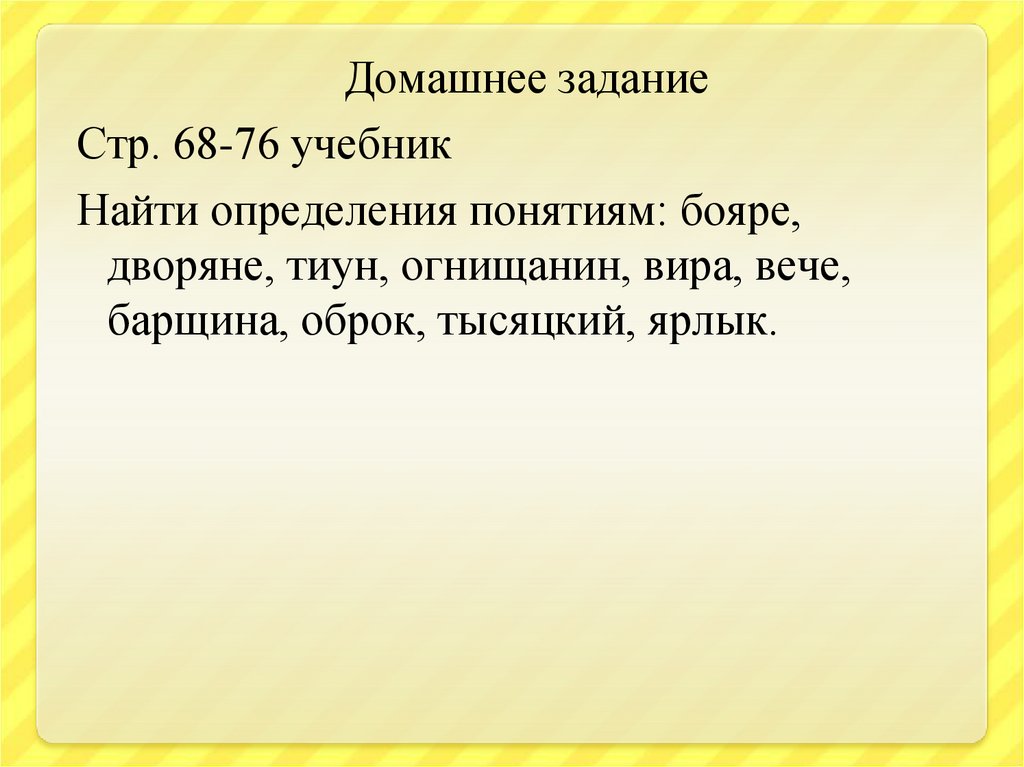 Домашнее задание

Стр. 68-76 учебник

Найти определения понятиям: бояре, дворяне, тиун, огнищанин, вира, вече, барщина, оброк, тысяцкий, ярлык.